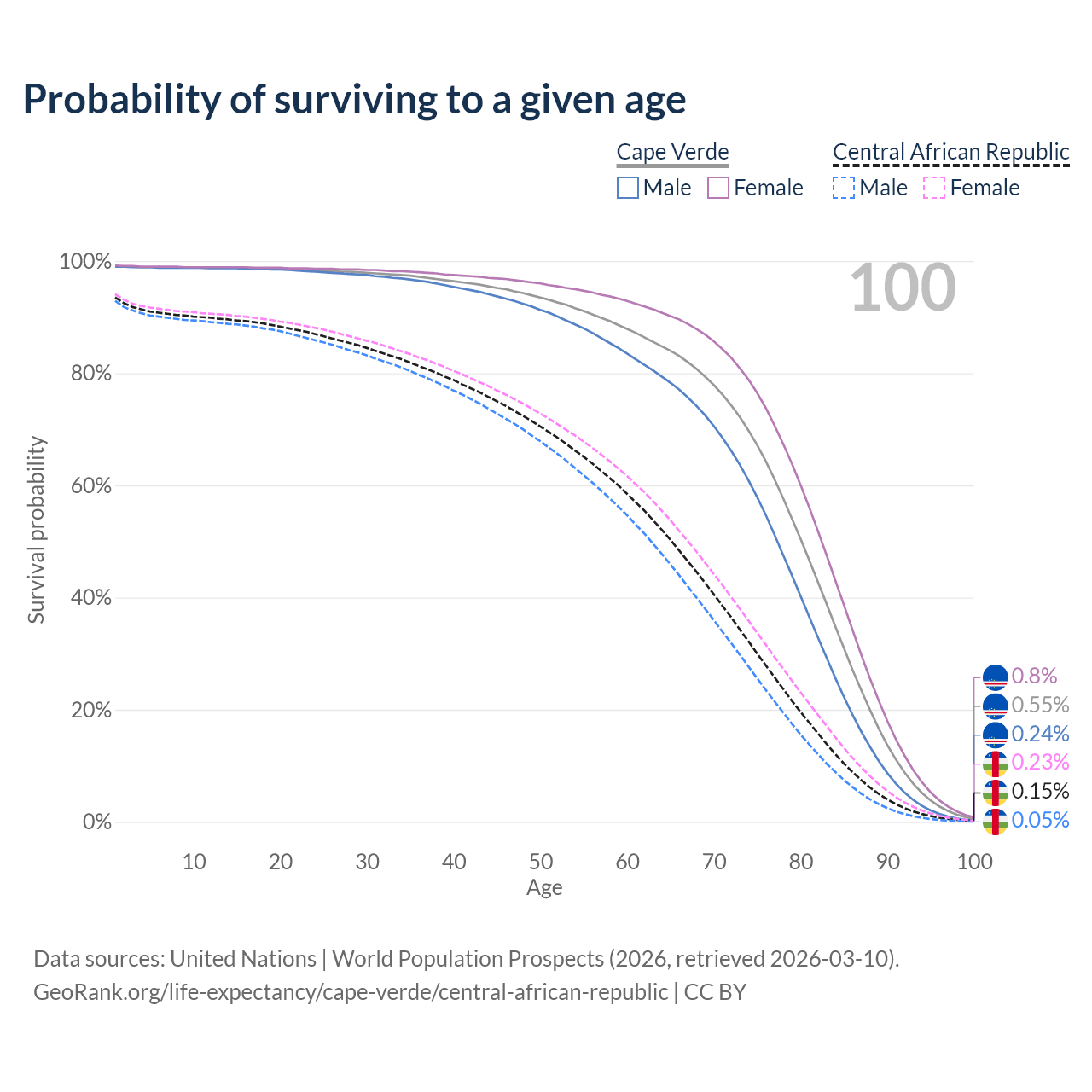 Probability of surviving to a given age

Cape Verde
Male Female

Central African Republic
Male Female

100

100%
80%
60%
40%
20%
0%

Survival probability

0.8%
0.55%
0.24%
0.23%
0.15%
0.05%

10 20 30 40 50 60 70 80 90 100
Age

Data sources: United Nations | World Population Prospects (2026, retrieved 2026-03-10).
GeoRank.org/life-expectancy/cape-verde/central-african-republic | CC BY